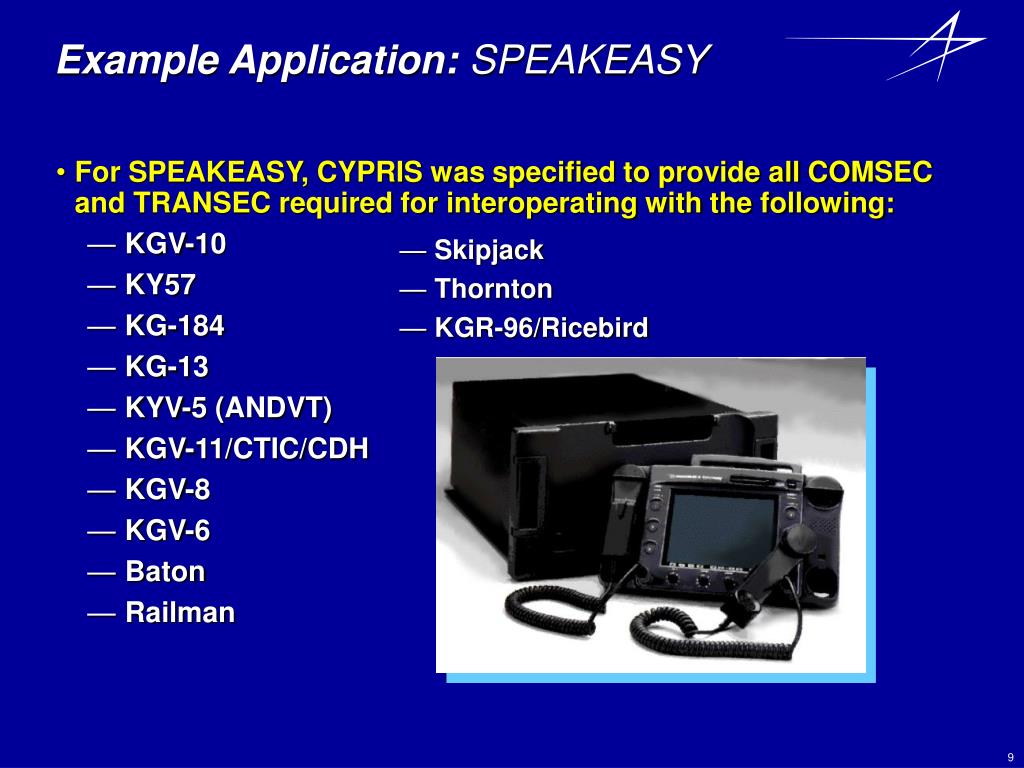 Example Application: SPEAKEASY

• For SPEAKEASY, CYPRIS was specified to provide all COMSEC and TRANSEC required for interoperating with the following:

— KGV-10
— KY57
— KG-184
— KG-13
— KYV-5 (ANDVT)
— KGV-11/CTIC/CDH
— KGV-8
— KGV-6
— Baton
— Railman

— Skipjack
— Thornton
— KGR-96/Ricebird

9